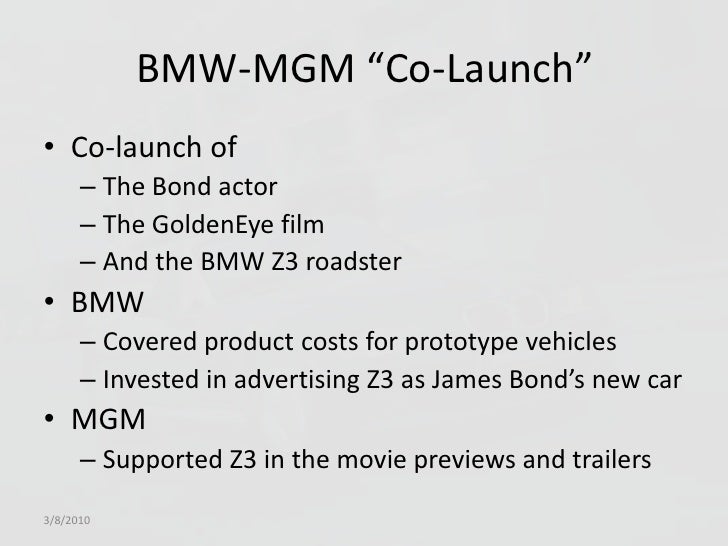 BMW-MGM “Co-Launch”

• Co-launch of
– The Bond actor
– The GoldenEye film
– And the BMW Z3 roadster
• BMW
– Covered product costs for prototype vehicles
– Invested in advertising Z3 as James Bond’s new car
• MGM
– Supported Z3 in the movie previews and trailers

3/8/2010